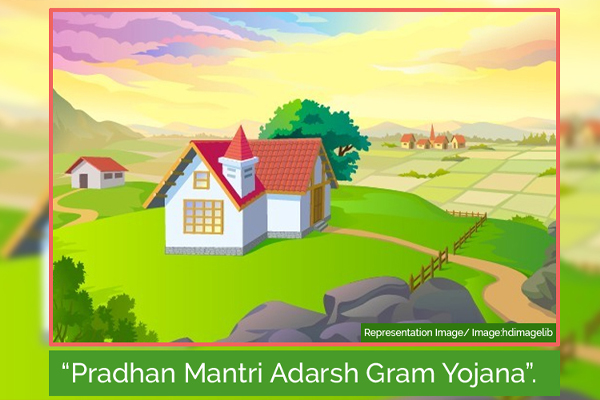 Representation Image/ Image:hdimagelib

“Pradhan Mantri Adarsh Gram Yojana”.